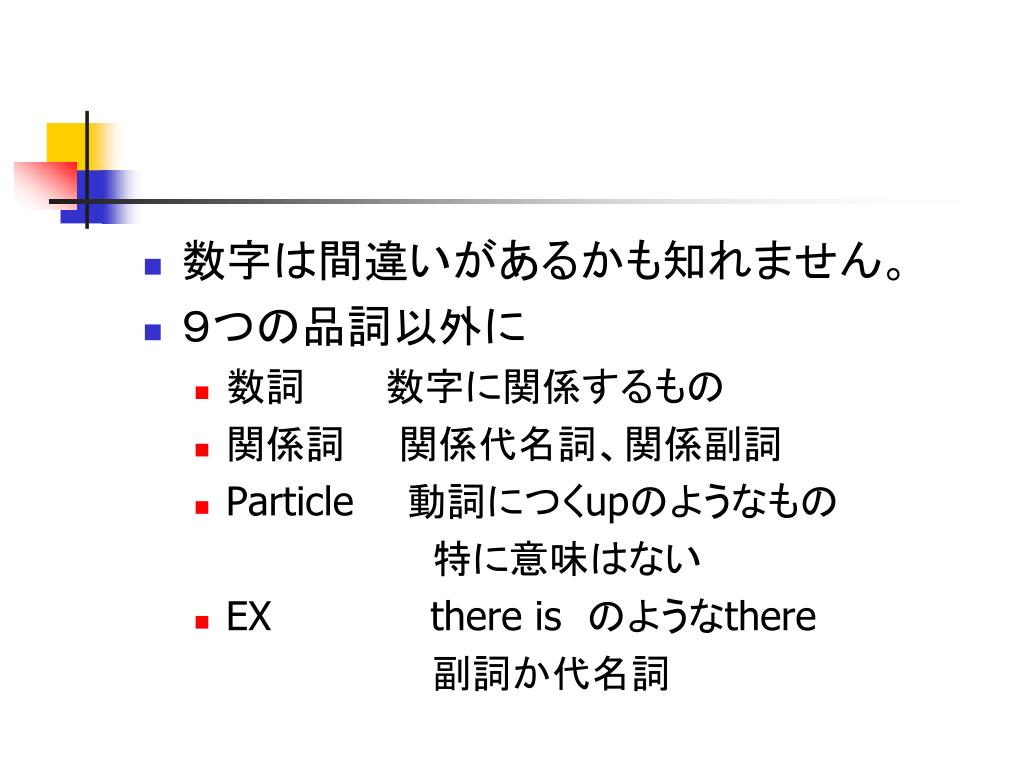 数字は間違いがあるかも知れません。

９つの品詞以外に

数詞　数字に関係するもの

関係詞　関係代名詞、関係副詞

Particle　動詞につくupのようなもの
特に意味はない

EX　there is のようなthere
副詞か代名詞